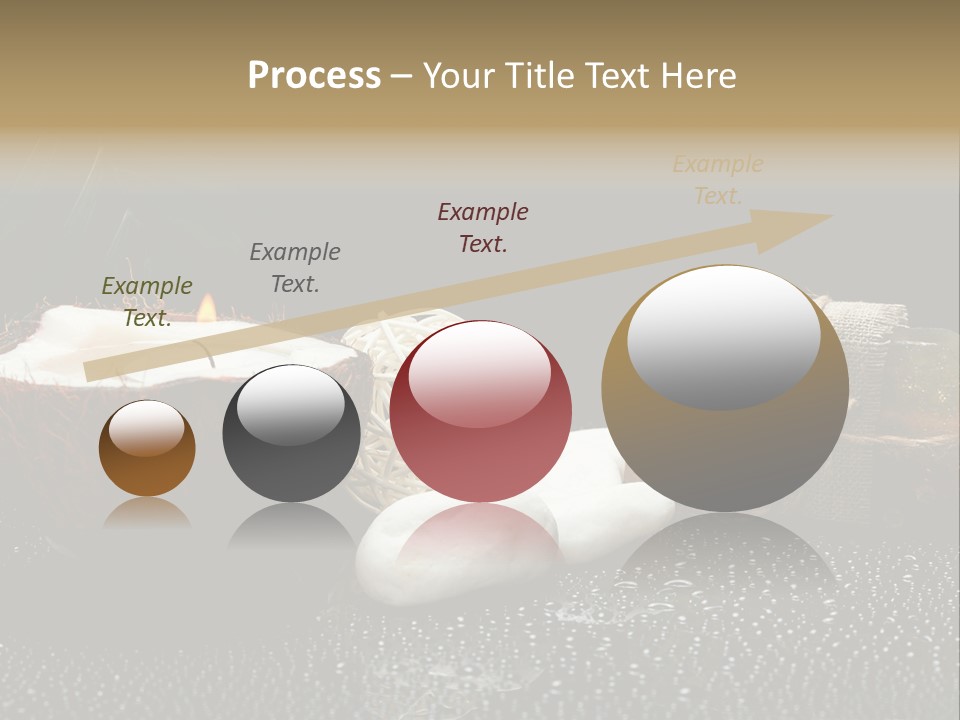 Process – Your Title Text Here

Example Text.

Example Text.

Example Text.

Example Text.